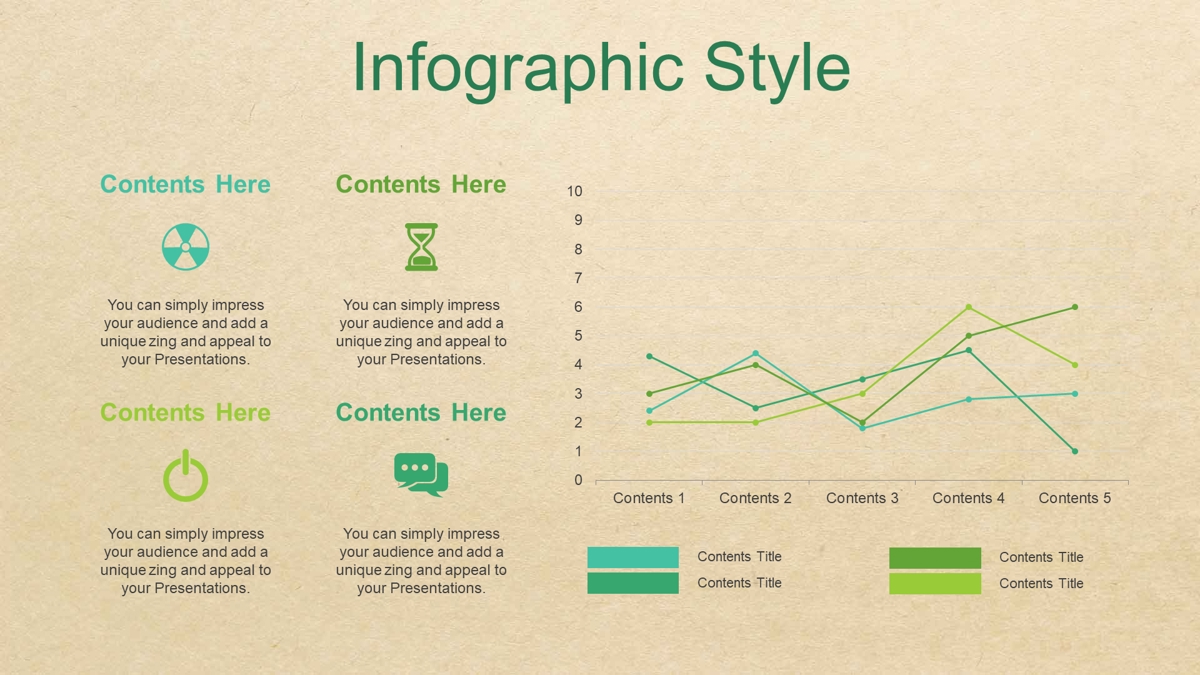 Infographic Style

Contents Here

You can simply impress your audience and add a unique zing and appeal to your Presentations.

Contents Here

You can simply impress your audience and add a unique zing and appeal to your Presentations.

Contents Here

You can simply impress your audience and add a unique zing and appeal to your Presentations.

Contents Here

You can simply impress your audience and add a unique zing and appeal to your Presentations.

10
9
8
7
6
5
4
3
2
1
0

Contents 1 Contents 2 Contents 3 Contents 4 Contents 5

Contents Title
Contents Title
Contents Title
Contents Title